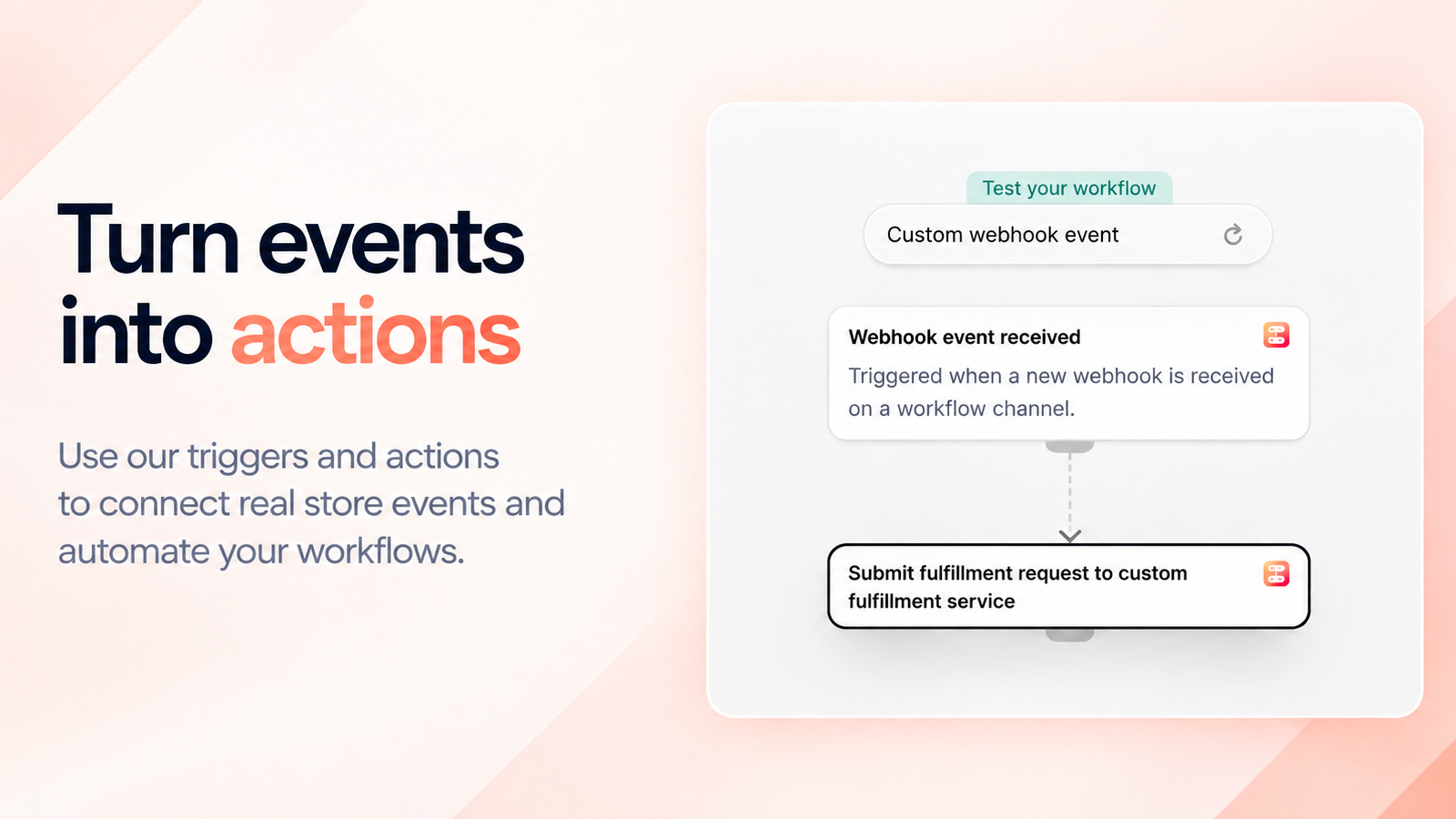 Turn events into actions

Use our triggers and actions to connect real store events and automate your workflows.

Test your workflow

Custom webhook event

Webhook event received

Triggered when a new webhook is received on a workflow channel.

Submit fulfillment request to custom fulfillment service